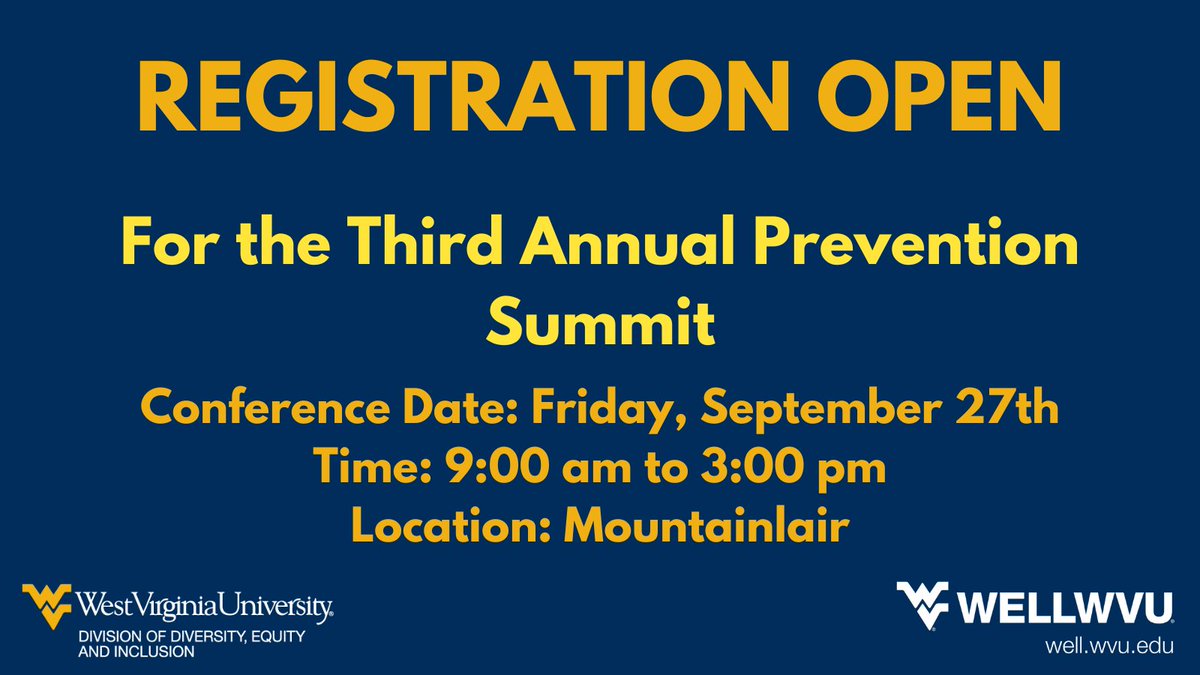 REGISTRATION OPEN

For the Third Annual Prevention Summit

Conference Date: Friday, September 27th
Time: 9:00 am to 3:00 pm
Location: Mountainlair

WestVirginiaUniversity.
DIVISION OF DIVERSITY, EQUITY AND INCLUSION

WELLWVU
well.wvu.edu